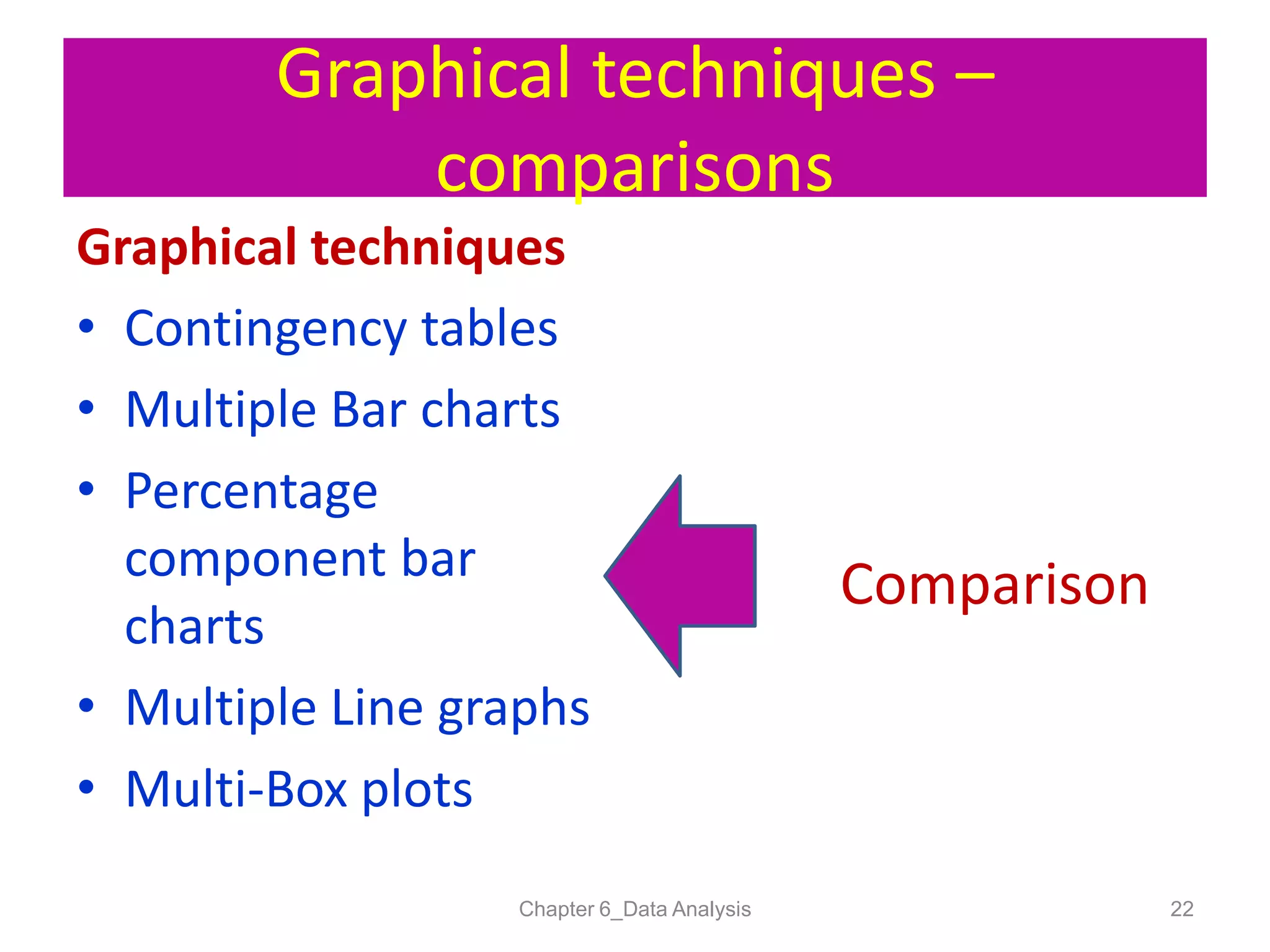 Graphical techniques – comparisons

Graphical techniques

• Contingency tables
• Multiple Bar charts
• Percentage component bar charts
• Multiple Line graphs
• Multi-Box plots

Comparison

Chapter 6_Data Analysis

22